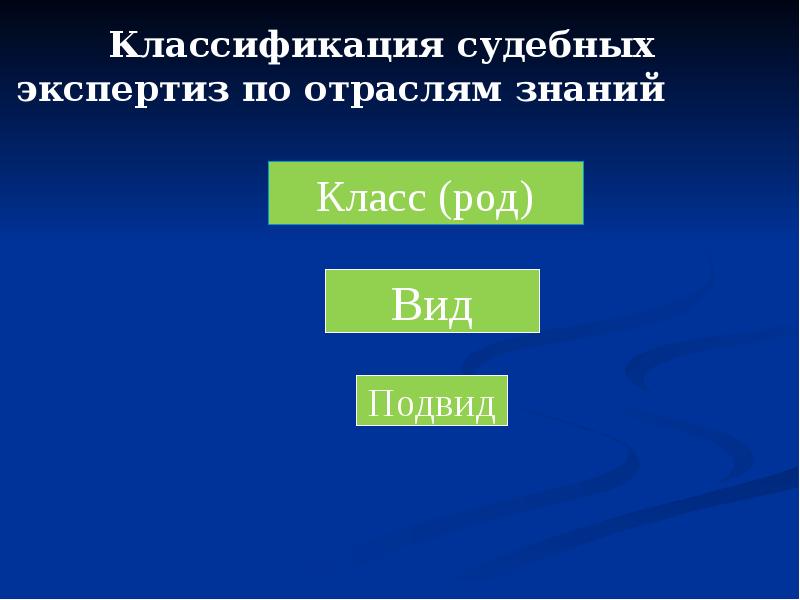 Классификация судебных экспертиз по отраслям знаний

Класс (род)

Вид

Подвид